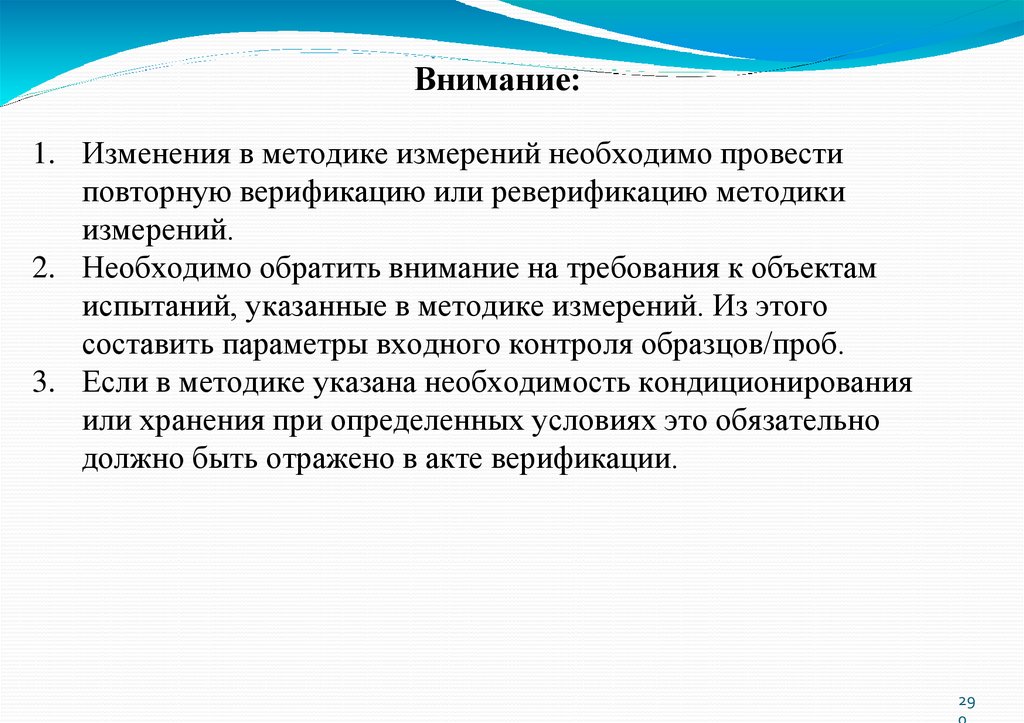 Внимание:

1. Изменения в методике измерений необходимо провести повторную верификацию или реверификацию методики измерений.
2. Необходимо обратить внимание на требования к объектам испытаний, указанные в методике измерений. Из этого составить параметры входного контроля образцов/проб.
3. Если в методике указана необходимость кондиционирования или хранения при определенных условиях это обязательно должно быть отражено в акте верификации.

29
0